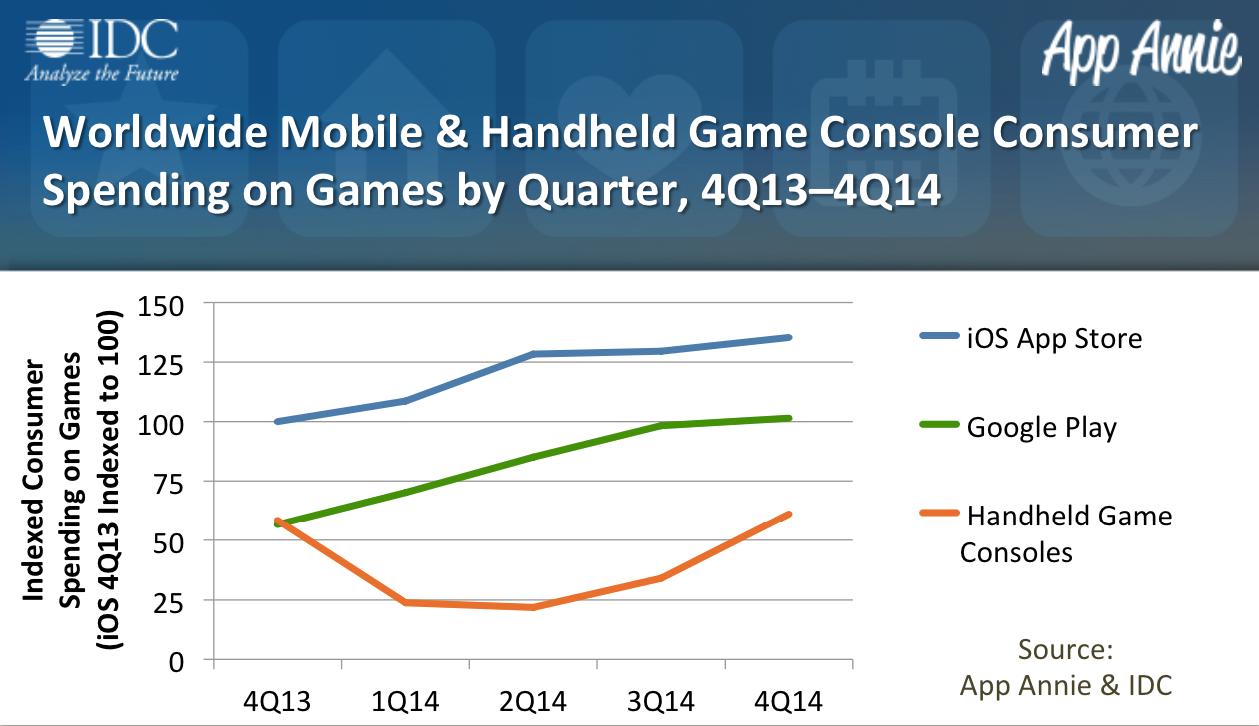 IDC
Analyze the Future

App Annie

Worldwide Mobile & Handheld Game Console Consumer Spending on Games by Quarter, 4Q13–4Q14

Indexed Consumer Spending on Games (iOS 4Q13 Indexed to 100)

150
125
100
75
50
25
0

4Q13
1Q14
2Q14
3Q14
4Q14

iOS App Store

Google Play

Handheld Game Consoles

Source: App Annie & IDC